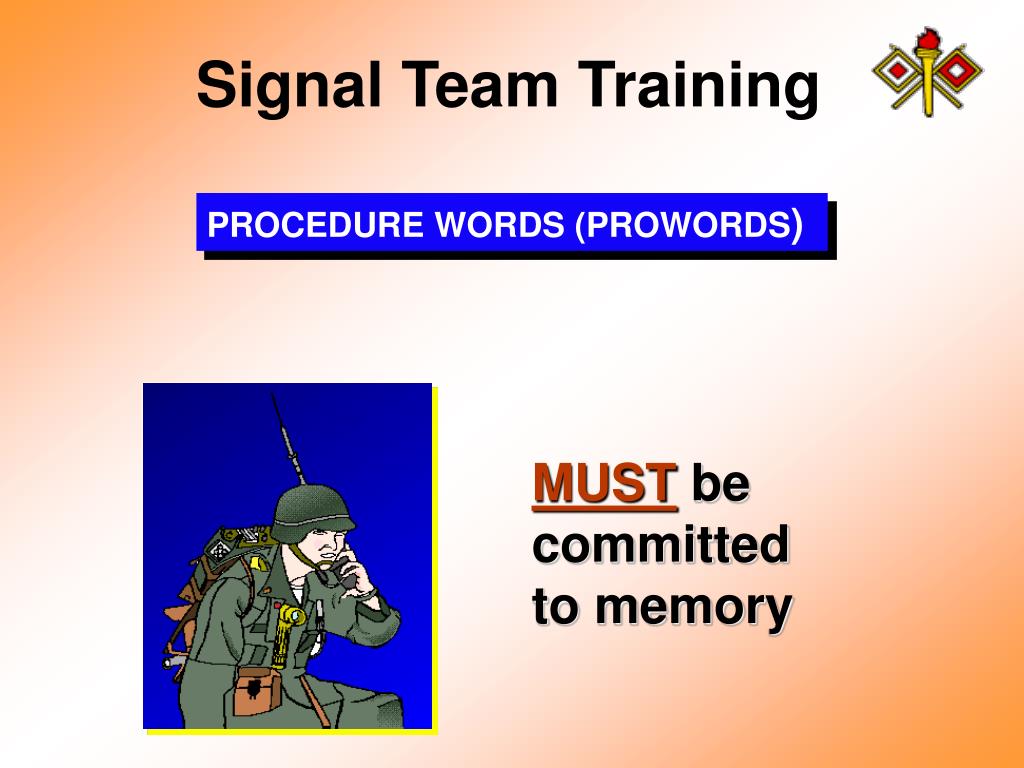 Signal Team Training

PROCEDURE WORDS (PROWORDS)

MUST be committed to memory